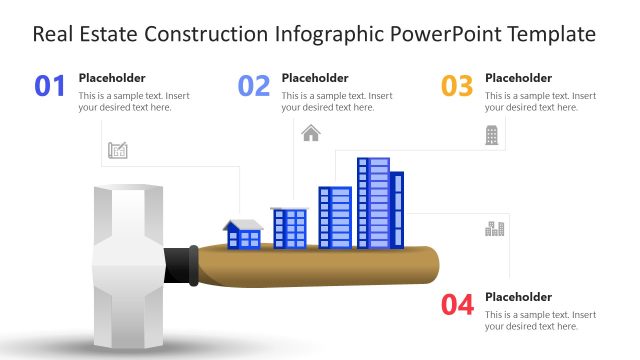 Real Estate Construction Infographic PowerPoint Template

01
Placeholder
This is a sample text. Insert your desired text here.

02
Placeholder
This is a sample text. Insert your desired text here.

03
Placeholder
This is a sample text. Insert your desired text here.

04
Placeholder
This is a sample text. Insert your desired text here.